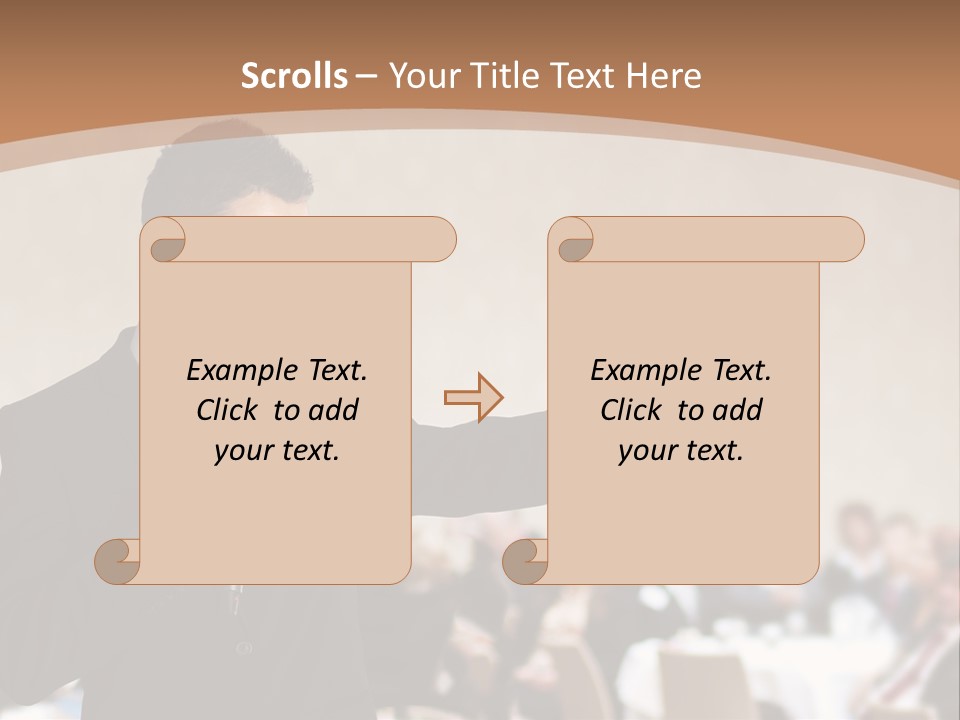 Scrolls – Your Title Text Here

Example Text. Click to add your text.

Example Text. Click to add your text.